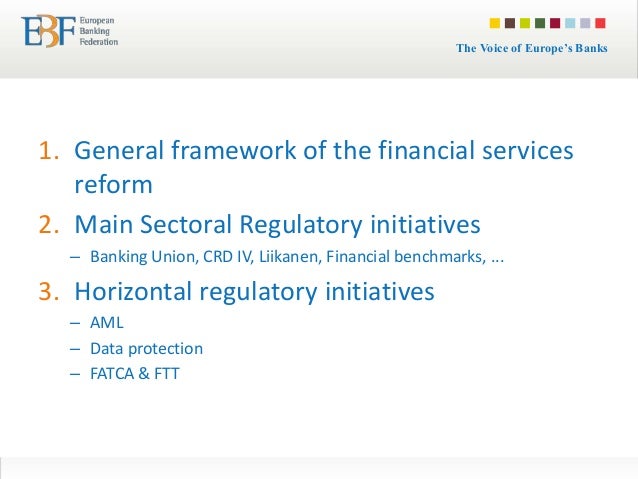 EBF European Banking Federation

The Voice of Europe's Banks

1. General framework of the financial services reform
2. Main Sectoral Regulatory initiatives
– Banking Union, CRD IV, Liikanen, Financial benchmarks, ...
3. Horizontal regulatory initiatives
– AML
– Data protection
– FATCA & FTT